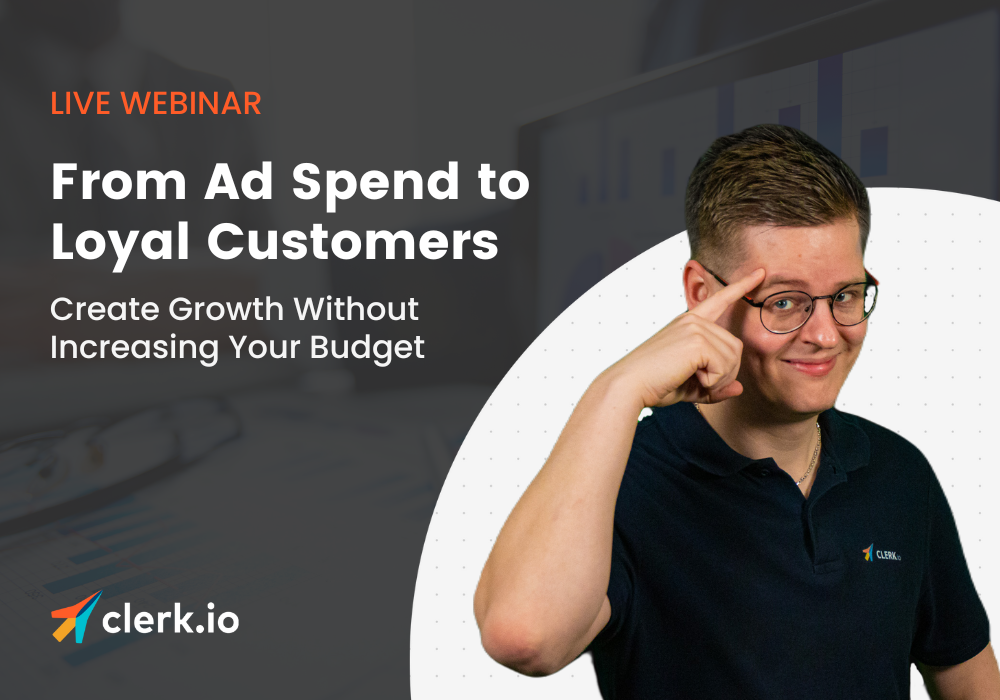 LIVE WEBINAR

From Ad Spend to Loyal Customers

Create Growth Without Increasing Your Budget

clerk.io

CLERK.io